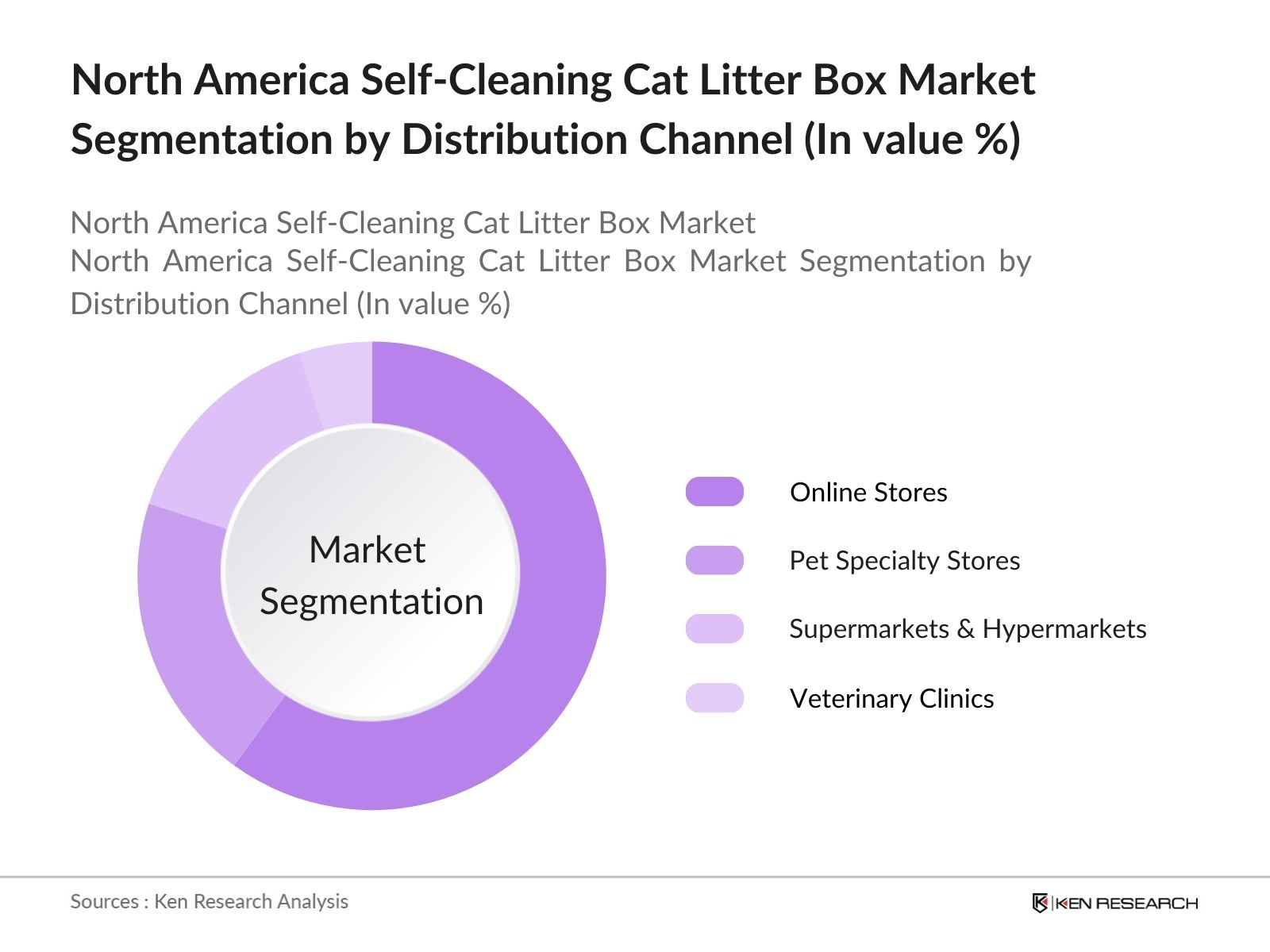 North America Self-Cleaning Cat Litter Box Market Segmentation by Distribution Channel (In value %)

North America Self-Cleaning Cat Litter Box Market
North America Self-Cleaning Cat Litter Box Market Segmentation by Distribution Channel (In value %)

Market Segmentation

Online Stores

Pet Specialty Stores

Supermarkets & Hypermarkets

Veterinary Clinics

Sources : Ken Research Analysis

KEN RESEARCH